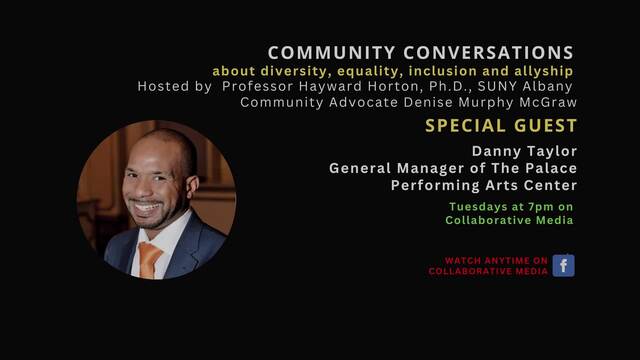 COMMUNITY CONVERSATIONS
about diversity, equality, inclusion and allyship
Hosted by Professor Hayward Horton, Ph.D., SUNY Albany
Community Advocate Denise Murphy McGraw

SPECIAL GUEST

Danny Taylor
General Manager of The Palace
Performing Arts Center

Tuesdays at 7pm on
Collaborative Media

WATCH ANYTIME ON
COLLABORATIVE MEDIA

f